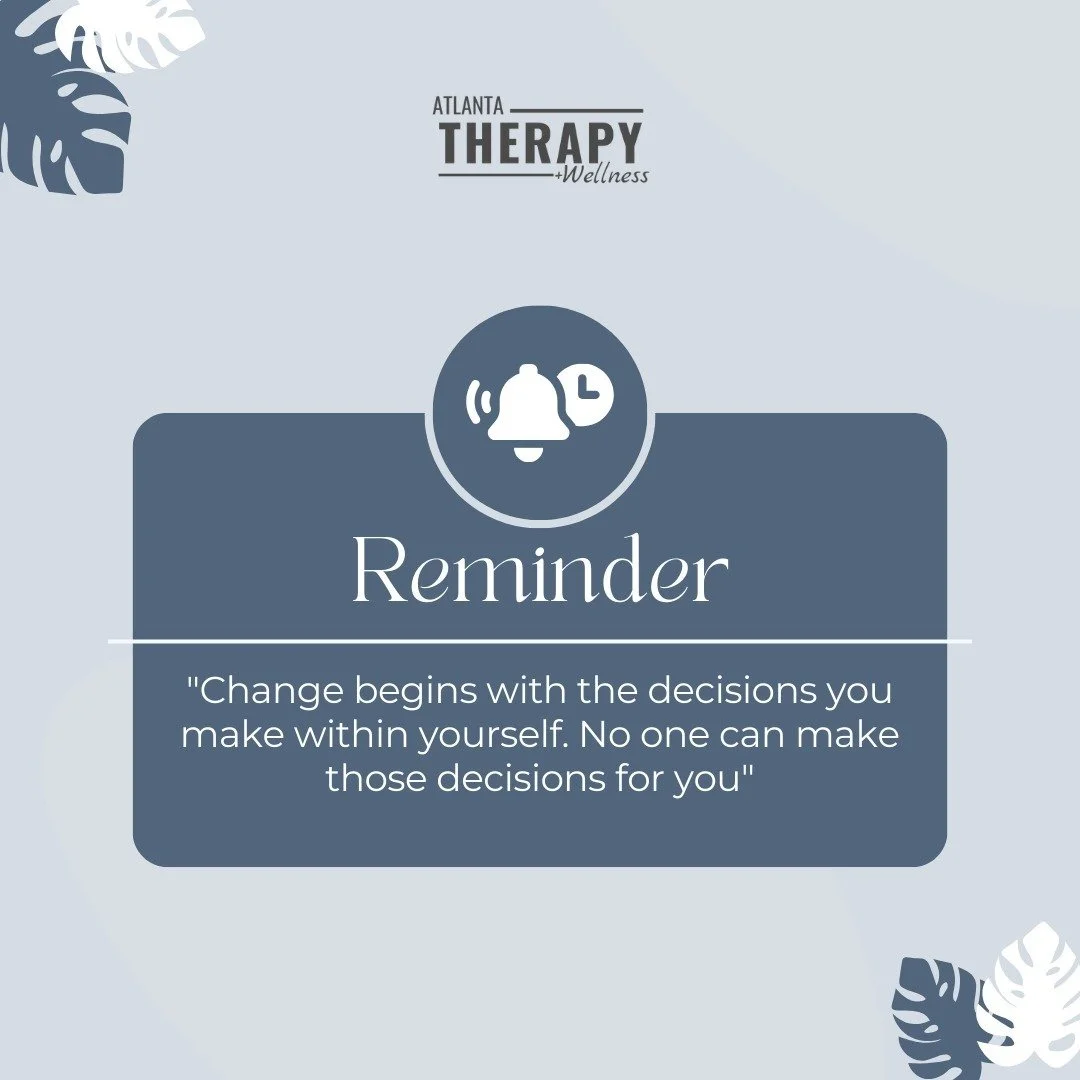 ATLANTA
THERAPY
+Wellness

Reminder

"Change begins with the decisions you make within yourself. No one can make those decisions for you"